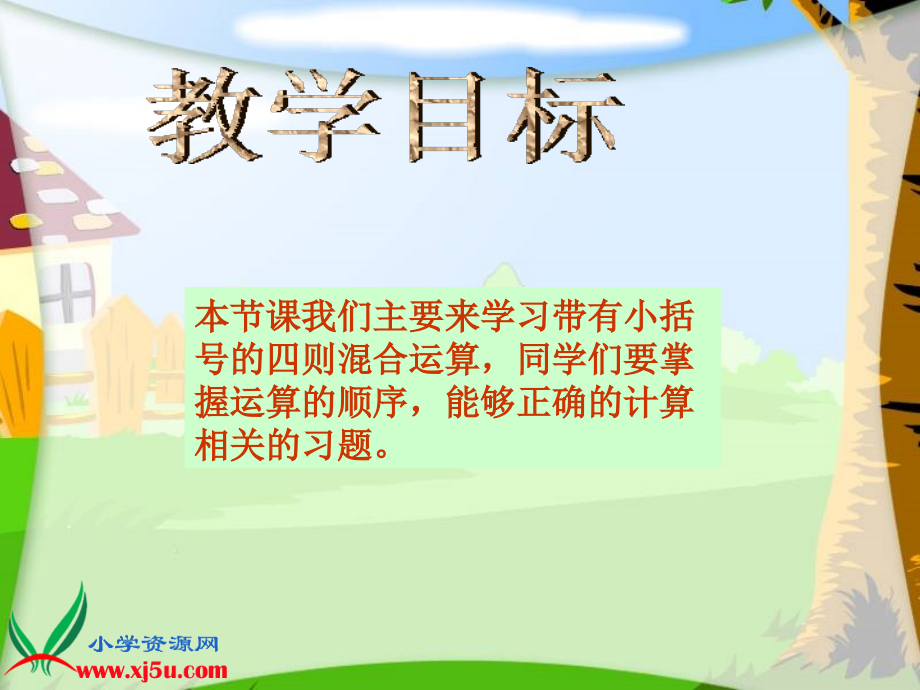 教学目标

本节课我们主要来学习带有小括号的四则混合运算，同学们要掌握运算的顺序，能够正确的计算相关的习题。

小学资源网
www.xj5u.com